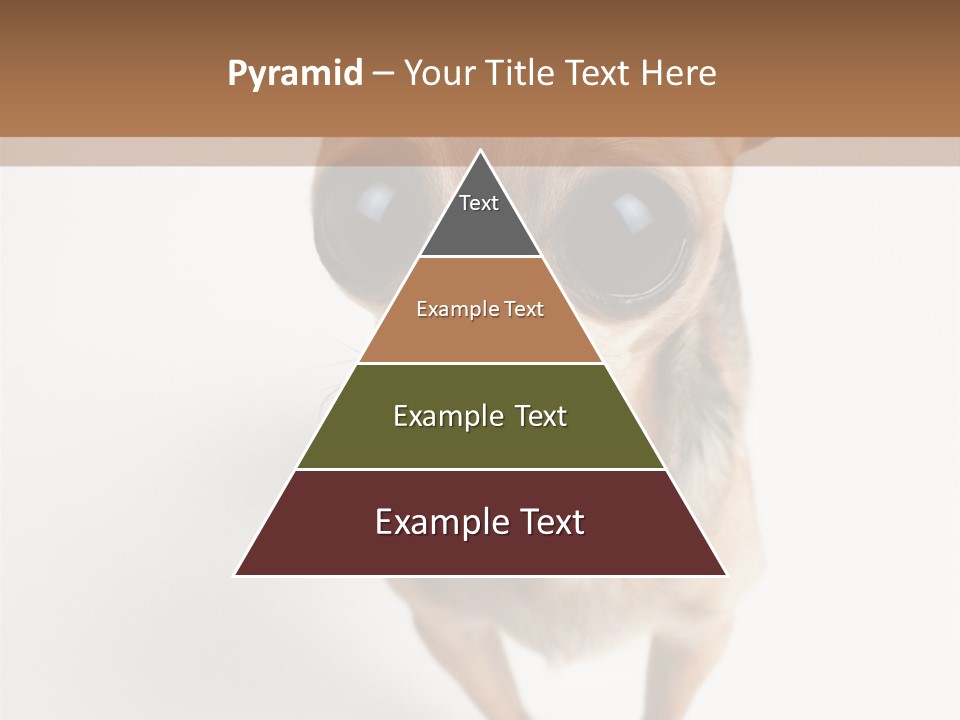 Pyramid – Your Title Text Here

Text

Example Text

Example Text

Example Text